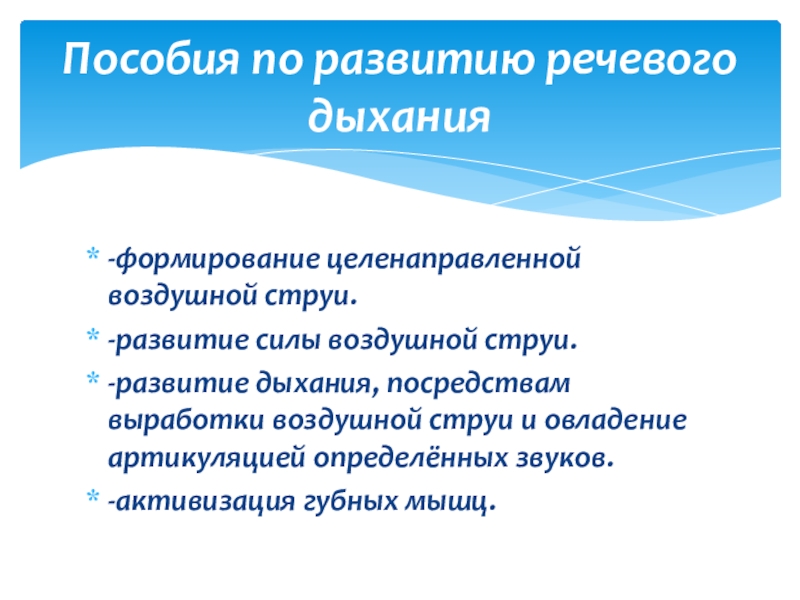 Пособия по развитию речевого дыхания

* -формирование целенаправленной воздушной струи.
* -развитие силы воздушной струи.
* -развитие дыхания, посредствам выработки воздушной струи и овладение артикуляцией определённых звуков.
* -активизация губных мышц.